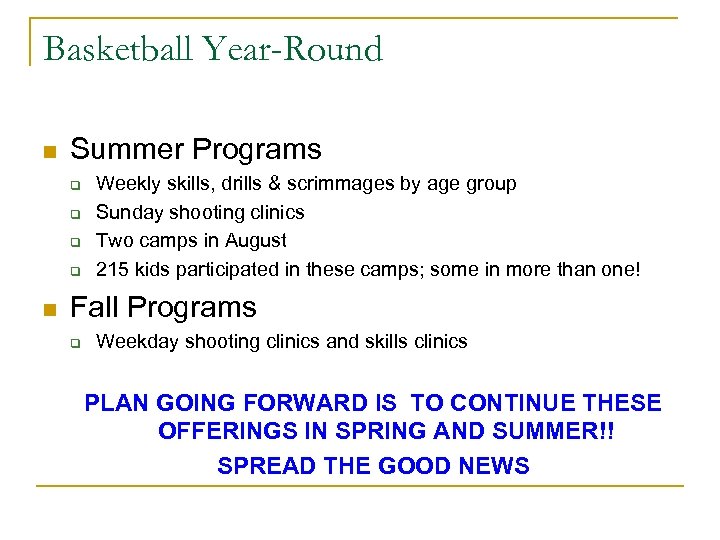 Basketball Year-Round

Summer Programs

Weekly skills, drills & scrimmages by age group

Sunday shooting clinics

Two camps in August

215 kids participated in these camps; some in more than one!

Fall Programs

Weekday shooting clinics and skills clinics

PLAN GOING FORWARD IS TO CONTINUE THESE OFFERINGS IN SPRING AND SUMMER!!

SPREAD THE GOOD NEWS